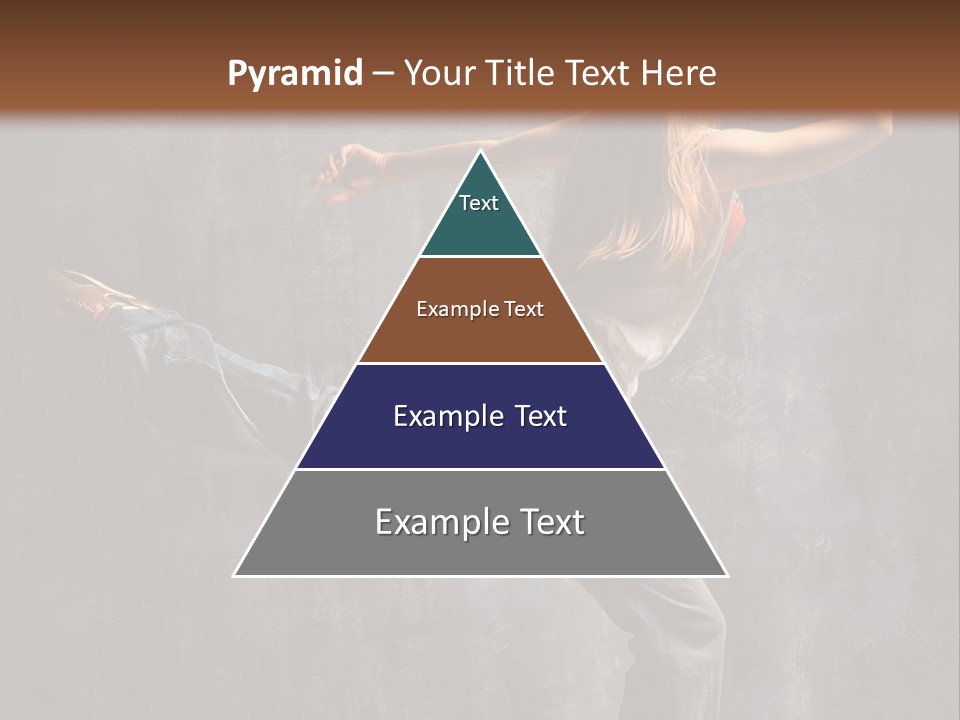 Pyramid – Your Title Text Here

Text

Example Text

Example Text

Example Text